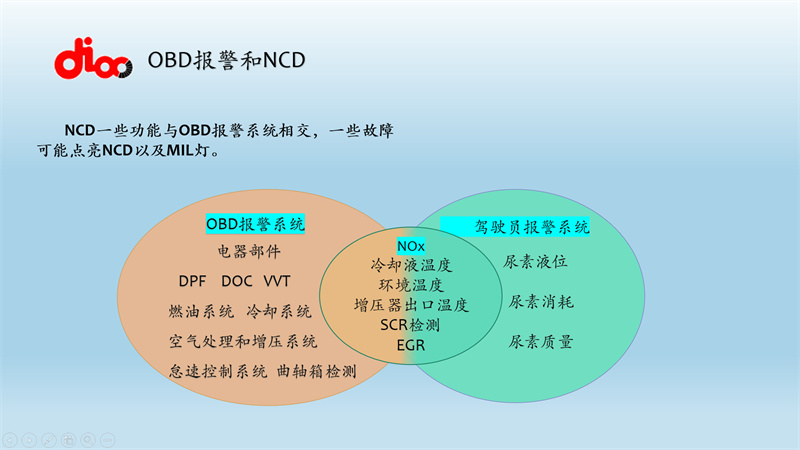 OBD报警和NCD

NCD一些功能与OBD报警系统相交，一些故障可能点亮NCD以及MIL灯。

OBD报警系统
电器部件
DPF DOC VVT
燃油系统 冷却系统
空气处理和增压系统
怠速控制系统 曲轴箱检测

NOx
冷却液温度
环境温度
增压器出口温度
SCR检测
EGR

驾驶员报警系统
尿素液位
尿素消耗
尿素质量